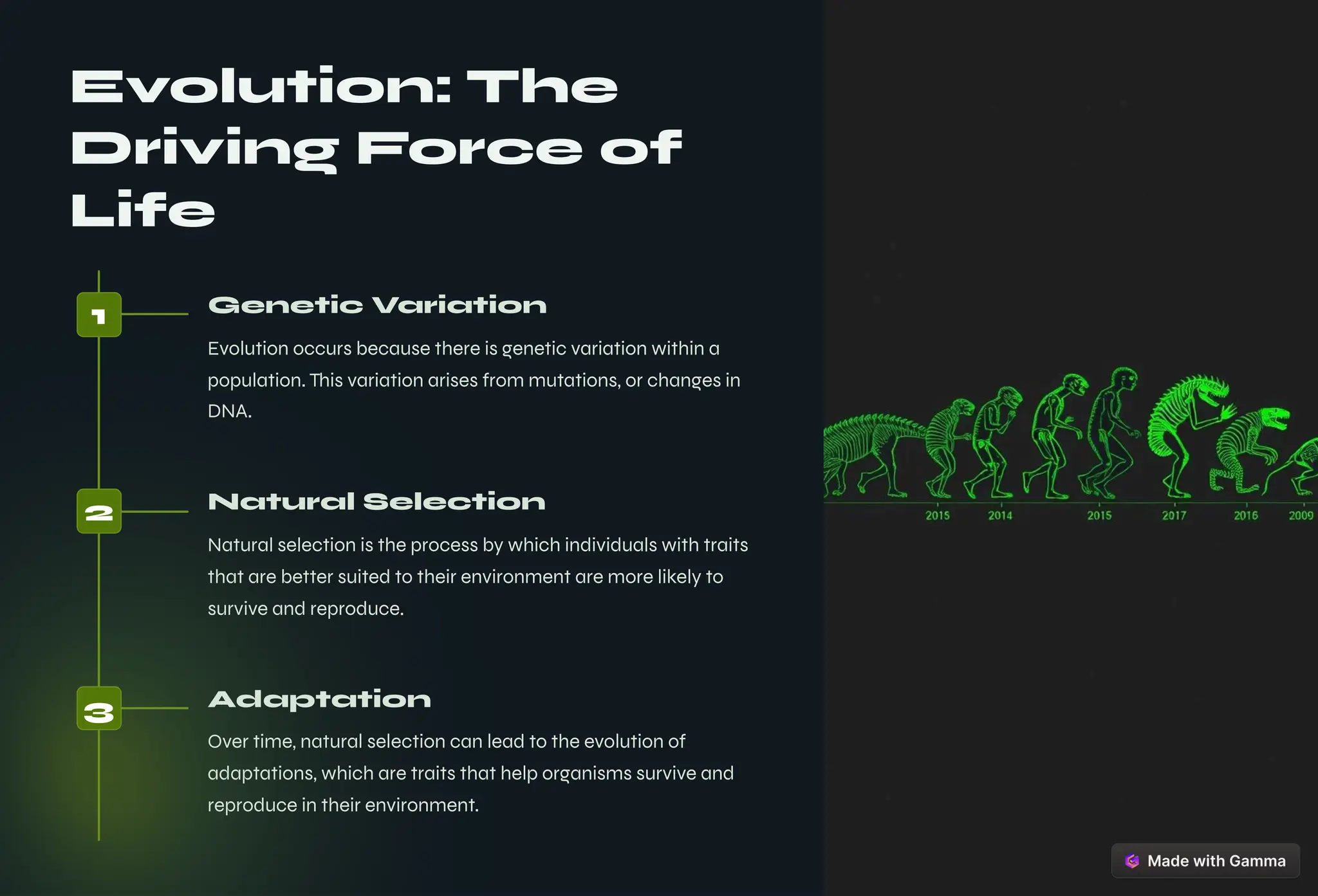 Evolution: The Driving Force of Life

1

Genetic Variation

Evolution occurs because there is genetic variation within a population. This variation arises from mutations, or changes in DNA.

2

Natural Selection

Natural selection is the process by which individuals with traits that are better suited to their environment are more likely to survive and reproduce.

3

Adaptation

Over time, natural selection can lead to the evolution of adaptations, which are traits that help organisms survive and reproduce in their environment.

2015 2014 2015 2017 2016 2009

Made with Gamma